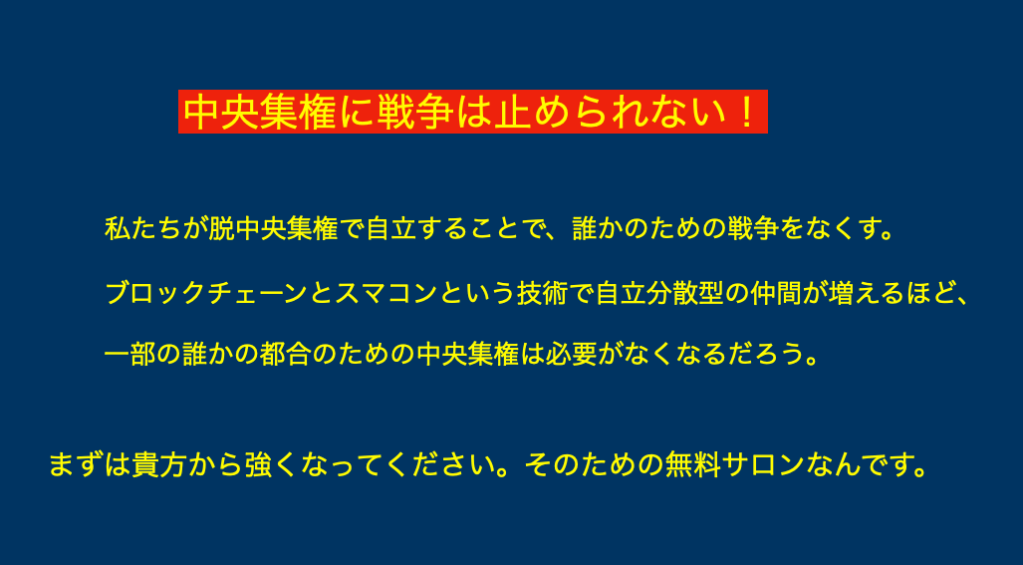 中央集権に戦争は止められない！

私たちが脱中央集権で自立することで、誰かのための戦争をなくす。

ブロックチェーンとスマコンという技術で自立分散型の仲間が増えるほど、

一部の誰かの都合のための中央集権は必要がなくなるだろう。

まずは貴方から強くなってください。そのための無料サロンなんです。